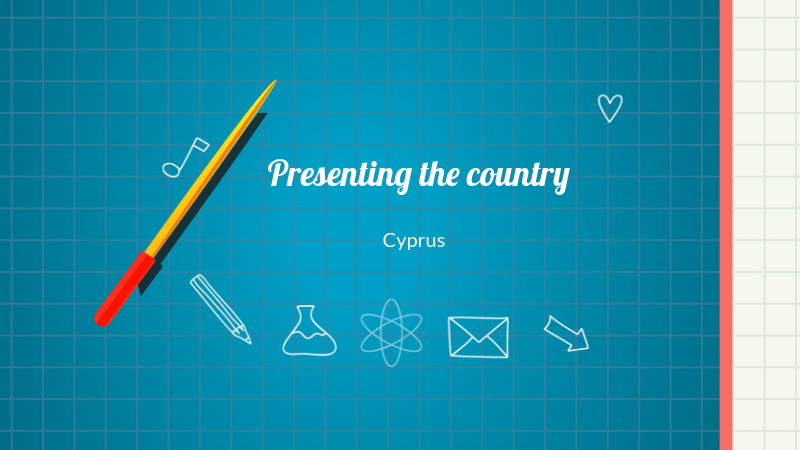 Presenting the country

Cyprus